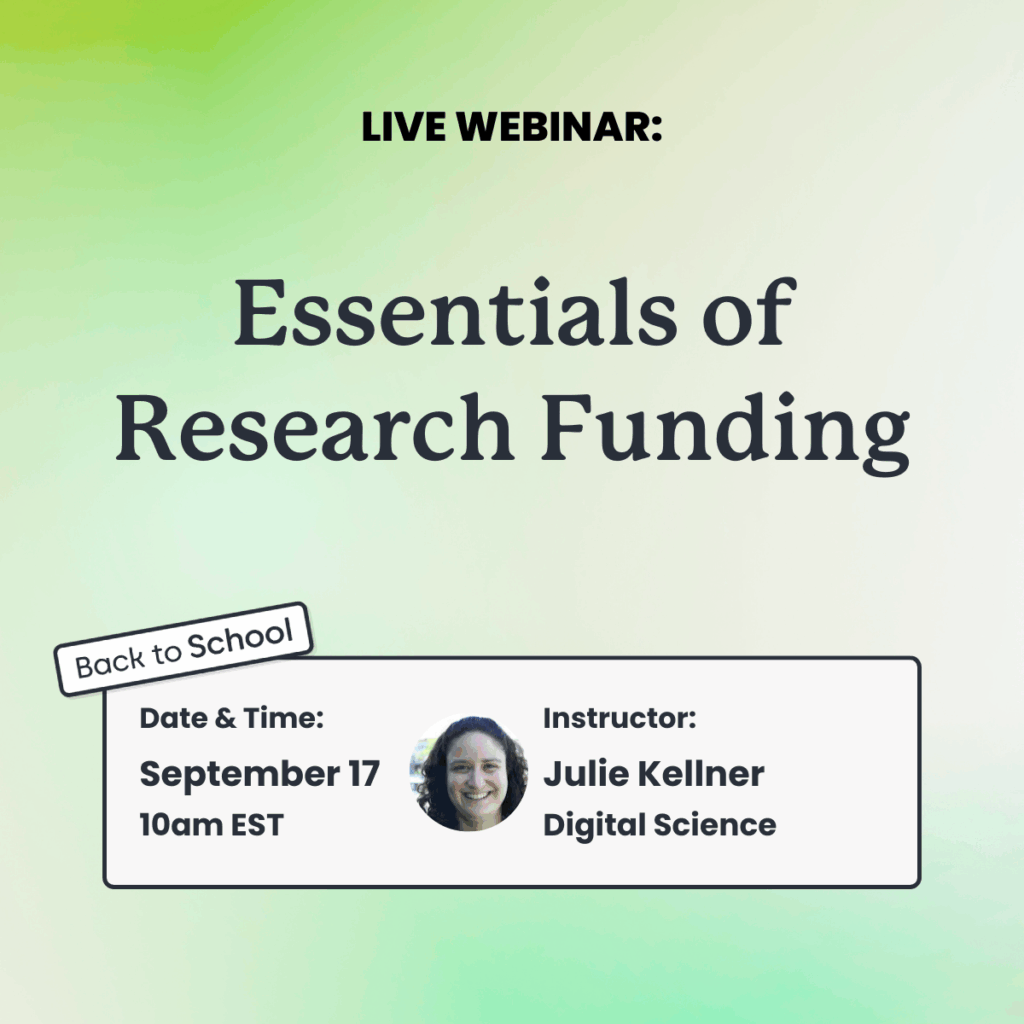 LIVE WEBINAR:

Essentials of Research Funding

Back to School

Date & Time:
September 17
10am EST

Instructor:
Julie Kellner
Digital Science